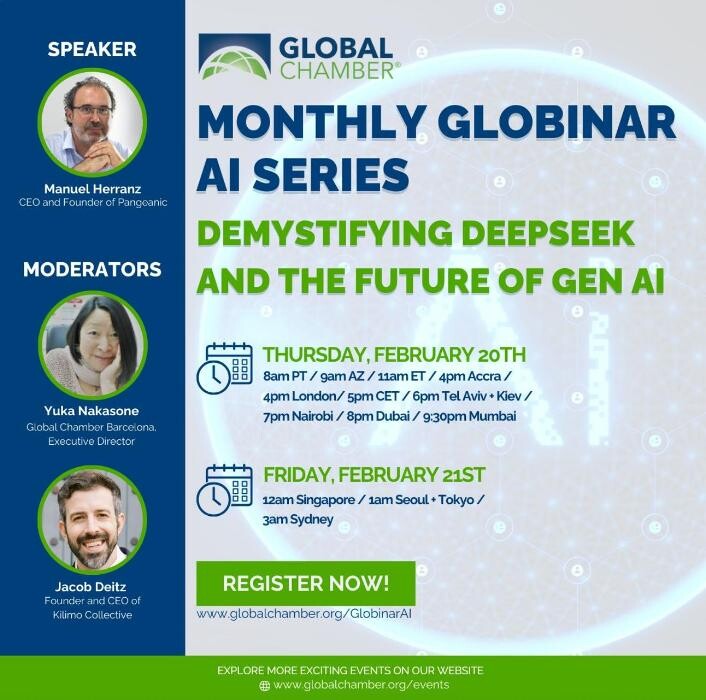 SPEAKER

Manuel Herranz
CEO and Founder of Pangeanic

MODERATORS

Yuka Nakasone
Global Chamber Barcelona, Executive Director

Jacob Deitz
Founder and CEO of Kilimo Collective

GLOBAL CHAMBER®

MONTHLY GLOBINAR AI SERIES

DEMYSTIFYING DEEPSEEK AND THE FUTURE OF GEN AI

THURSDAY, FEBRUARY 20TH
8am PT / 9am AZ / 11am ET / 4pm Accra / 4pm London/ 5pm CET / 6pm Tel Aviv + Kiev / 7pm Nairobi / 8pm Dubai / 9:30pm Mumbai

FRIDAY, FEBRUARY 21ST
12am Singapore / 1am Seoul + Tokyo / 3am Sydney

REGISTER NOW!
www.globalchamber.org/GlobinarAI

EXPLORE MORE EXCITING EVENTS ON OUR WEBSITE
www.globalchamber.org/events